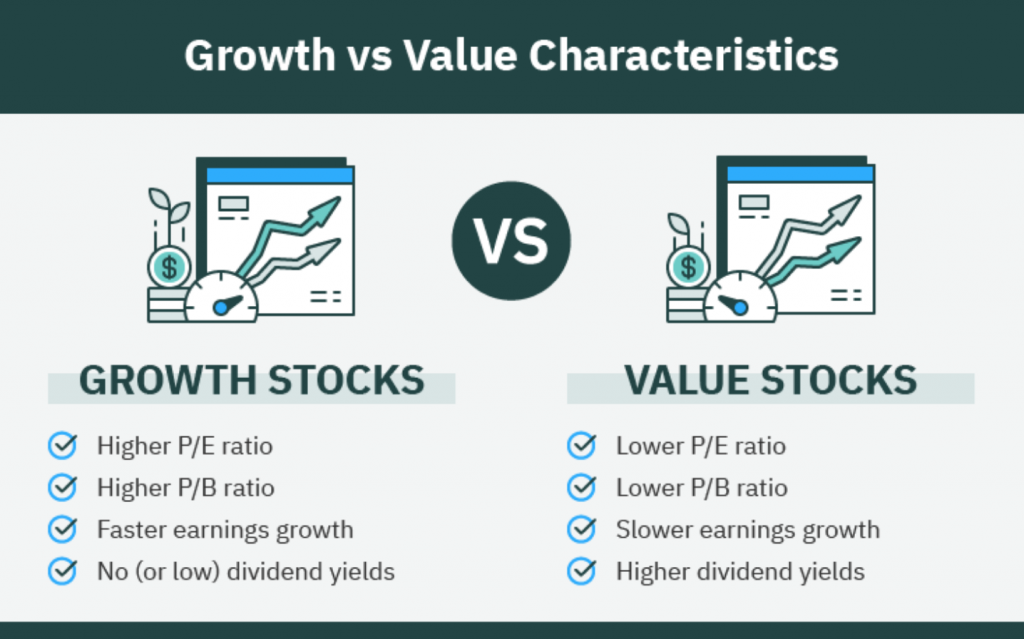 Growth vs Value Characteristics

$

VS

$

GROWTH STOCKS

Higher P/E ratio
Higher P/B ratio
Faster earnings growth
No (or low) dividend yields

VALUE STOCKS

Lower P/E ratio
Lower P/B ratio
Slower earnings growth
Higher dividend yields